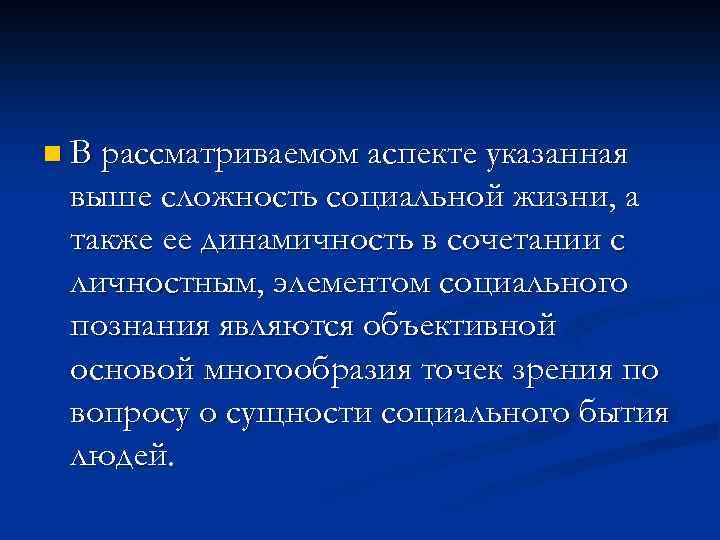 В рассматриваемом аспекте указанная выше сложность социальной жизни, а также ее динамичность в сочетании с личностным, элементом социального познания являются объективной основой многообразия точек зрения по вопросу о сущности социального бытия людей.